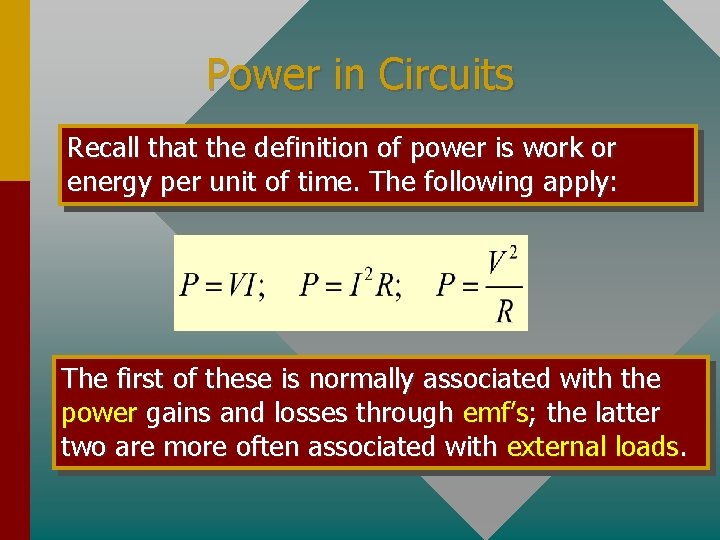 Power in Circuits

Recall that the definition of power is work or energy per unit of time. The following apply:

$P = VI; \quad P = I^2R; \quad P = \frac{V^2}{R}$

The first of these is normally associated with the power gains and losses through emf's; the latter two are more often associated with external loads.